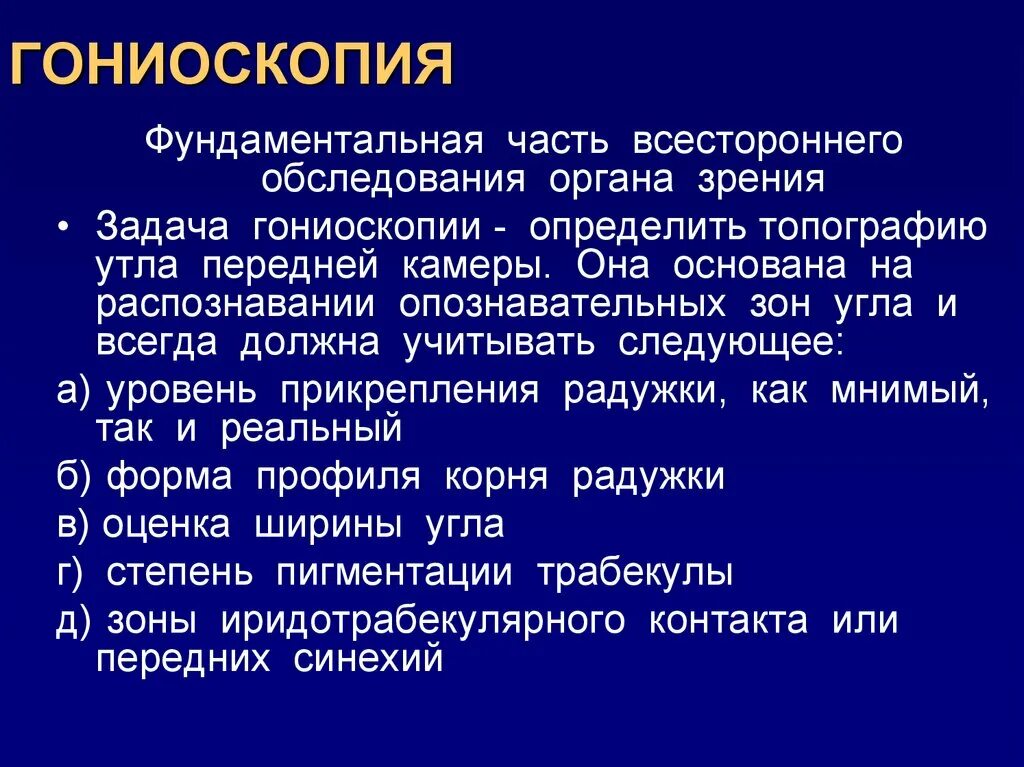 ГОНИОСКОПИЯ

Фундаментальная часть всестороннего обследования органа зрения

• Задача гониоскопии - определить топографию утла передней камеры. Она основана на распознавании опознавательных зон угла и всегда должна учитывать следующее:

а) уровень прикрепления радужки, как мнимый, так и реальный

б) форма профиля корня радужки

в) оценка ширины угла

г) степень пигментации трабекулы

д) зоны иридотрабекулярного контакта или передних синехий